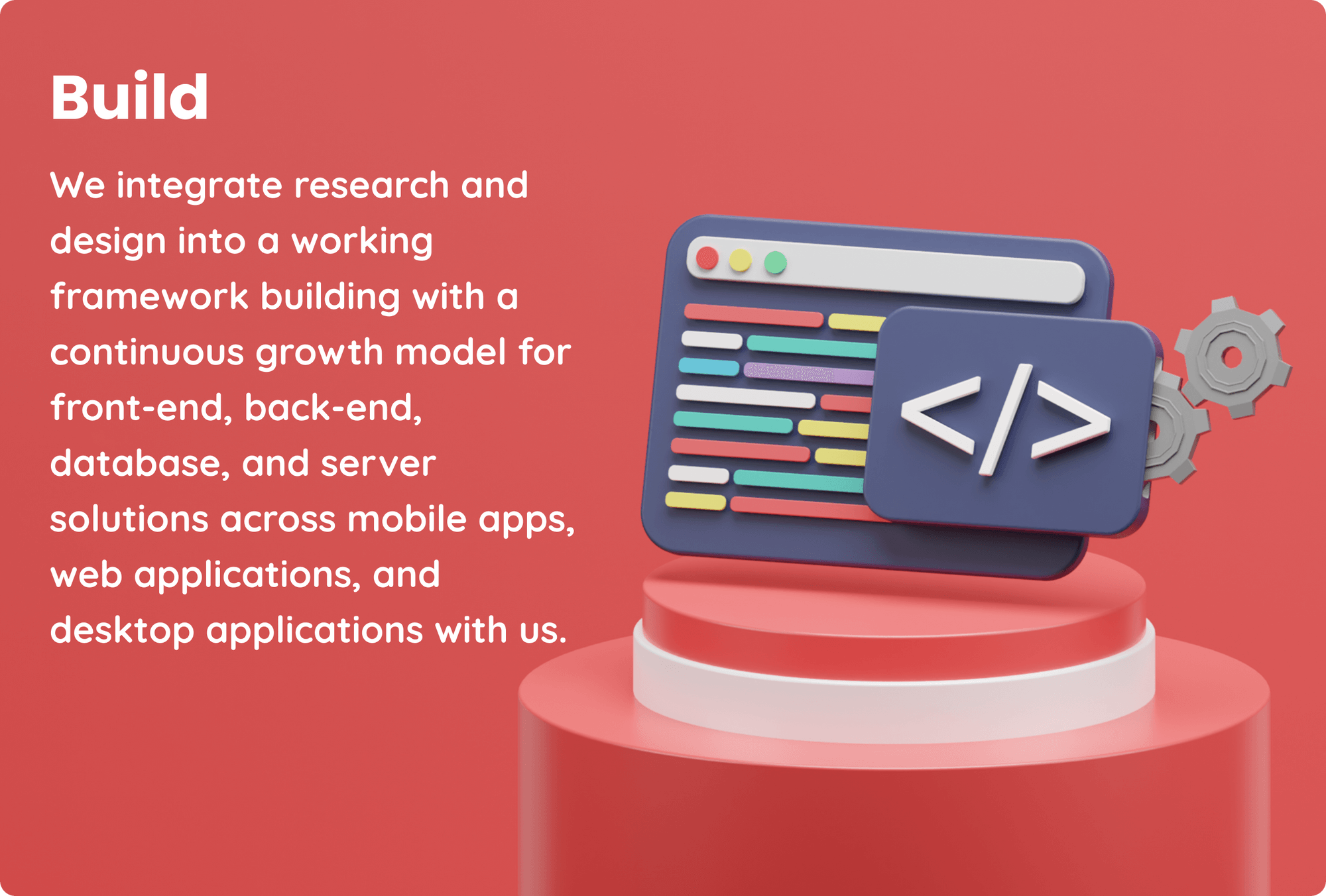 Build

We integrate research and design into a working framework building with a continuous growth model for front-end, back-end, database, and server solutions across mobile apps, web applications, and desktop applications with us.

</>